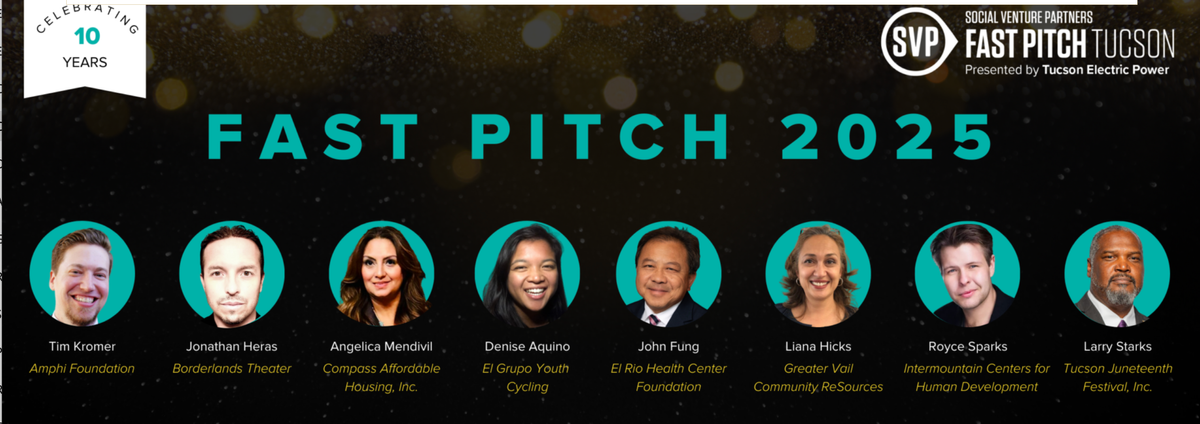 CELEBRATING
10
YEARS

SVP SOCIAL VENTURE PARTNERS
FAST PITCH TUCSON
Presented by Tucson Electric Power

FAST PITCH 2025

Tim Kromer
Amphi Foundation

Jonathan Heras
Borderlands Theater

Angelica Mendivil
Compass Affordable Housing, Inc.

Denise Aquino
El Grupo Youth Cycling

John Fung
El Rio Health Center Foundation

Liana Hicks
Greater Vail Community ReSources

Royce Sparks
Intermountain Centers for Human Development

Larry Starks
Tucson Juneteenth Festival, Inc.